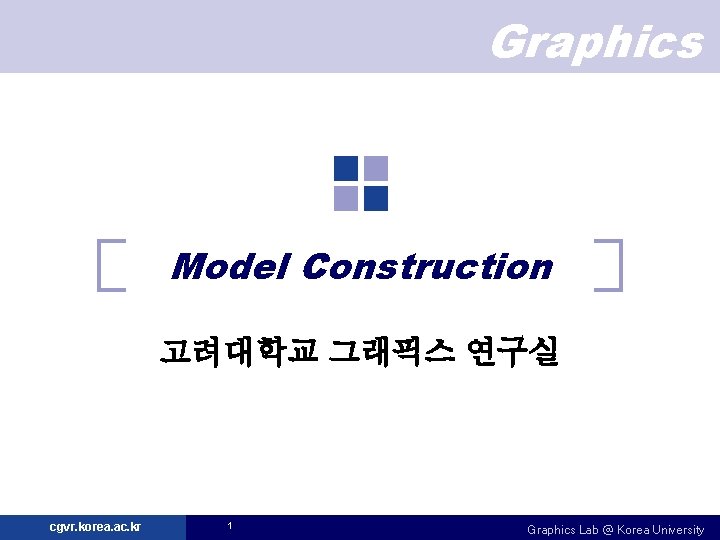 Graphics

Model Construction

고려대학교 그래픽스 연구실

cgvr.korea.ac.kr 1 Graphics Lab @ Korea University